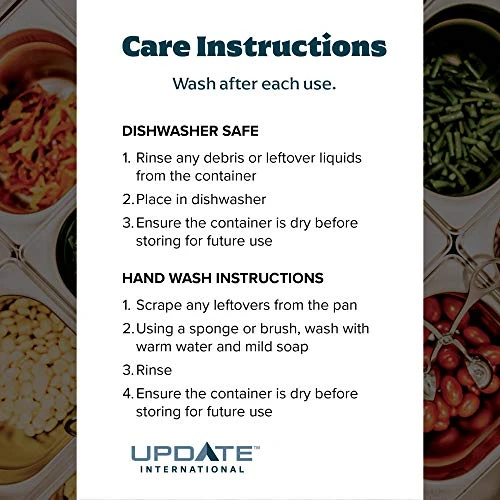 Care Instructions

Wash after each use.

DISHWASHER SAFE

1. Rinse any debris or leftover liquids from the container
2. Place in dishwasher
3. Ensure the container is dry before storing for future use

HAND WASH INSTRUCTIONS

1. Scrape any leftovers from the pan
2. Using a sponge or brush, wash with warm water and mild soap
3. Rinse
4. Ensure the container is dry before storing for future use

UPDATE™
INTERNATIONAL